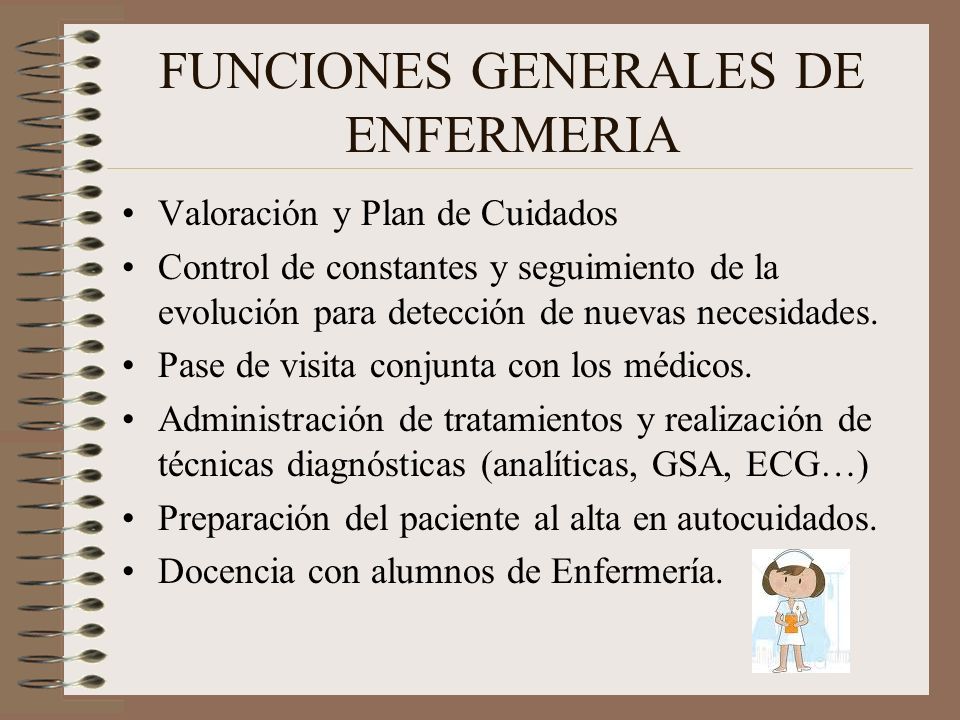 FUNCIONES GENERALES DE ENFERMERIA

• Valoración y Plan de Cuidados
• Control de constantes y seguimiento de la evolución para detección de nuevas necesidades.
• Pase de visita conjunta con los médicos.
• Administración de tratamientos y realización de técnicas diagnósticas (analíticas, GSA, ECG…)
• Preparación del paciente al alta en autocuidados.
• Docencia con alumnos de Enfermería.